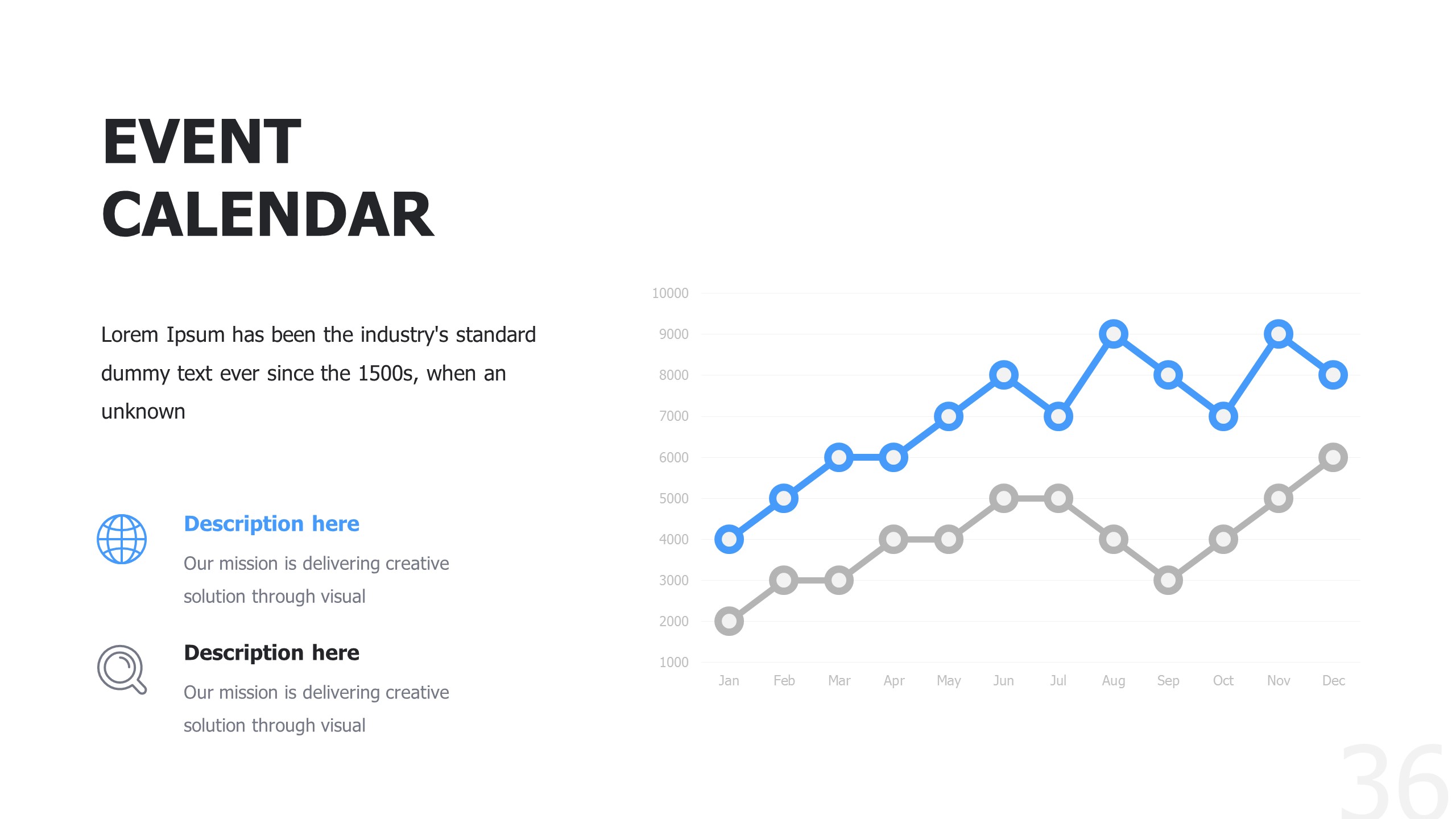 EVENT
CALENDAR

Lorem Ipsum has been the industry's standard dummy text ever since the 1500s, when an unknown

Description here

Our mission is delivering creative solution through visual

Description here

Our mission is delivering creative solution through visual

10000
9000
8000
7000
6000
5000
4000
3000
2000
1000

Jan Feb Mar Apr May Jun Jul Aug Sep Oct Nov Dec

36